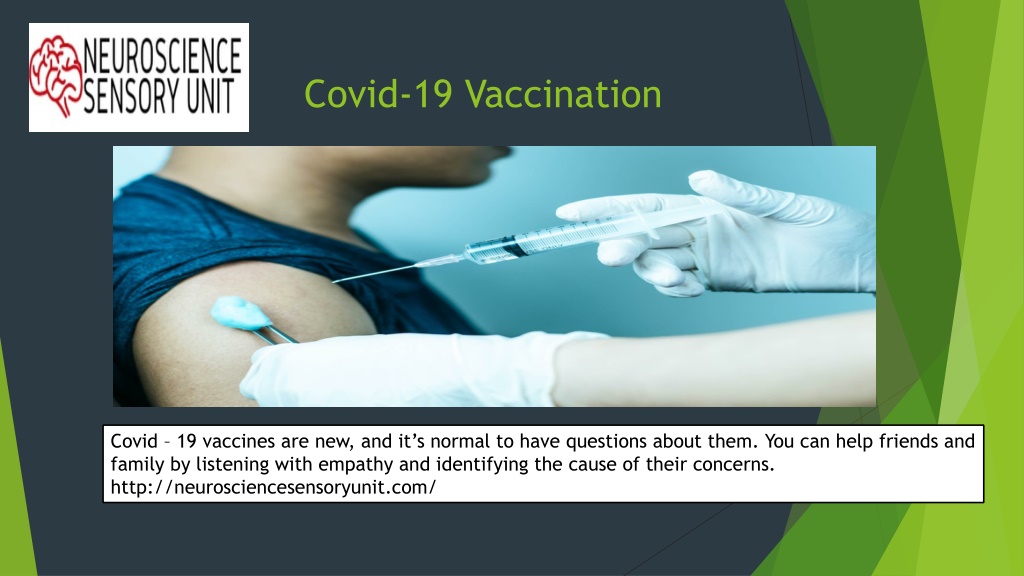 NEUROSCIENCE SENSORY UNIT

Covid-19 Vaccination

Covid – 19 vaccines are new, and it's normal to have questions about them. You can help friends and family by listening with empathy and identifying the cause of their concerns. http://neurosciencesensoryunit.com/